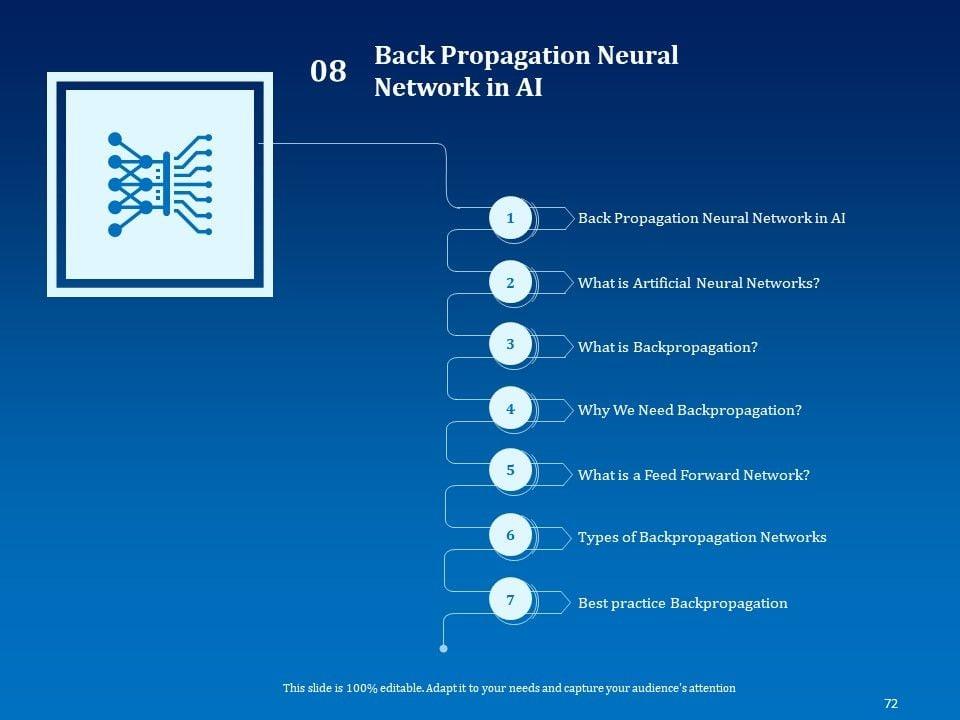 08 Back Propagation Neural Network in AI

1 Back Propagation Neural Network in AI

2 What is Artificial Neural Networks?

3 What is Backpropagation?

4 Why We Need Backpropagation?

5 What is a Feed Forward Network?

6 Types of Backpropagation Networks

7 Best practice Backpropagation

This slide is 100% editable. Adapt it to your needs and capture your audience's attention

72